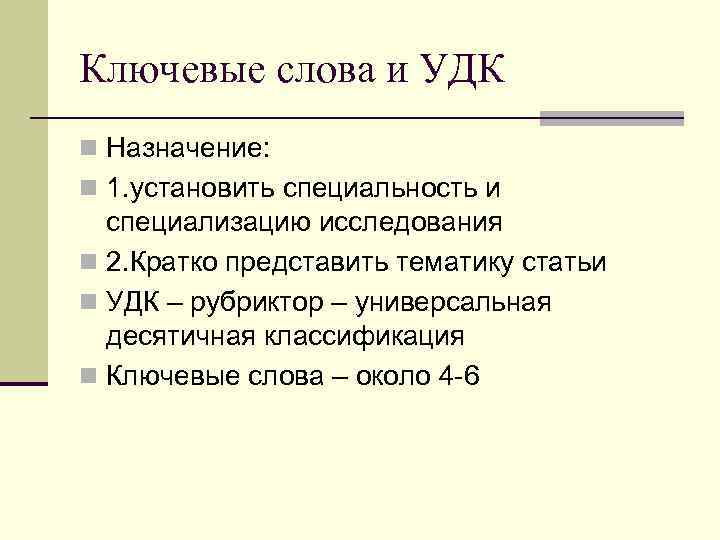 Ключевые слова и УДК

Назначение:

1.установить специальность и специализацию исследования

2.Кратко представить тематику статьи

УДК – рубриктор – универсальная десятичная классификация

Ключевые слова – около 4-6